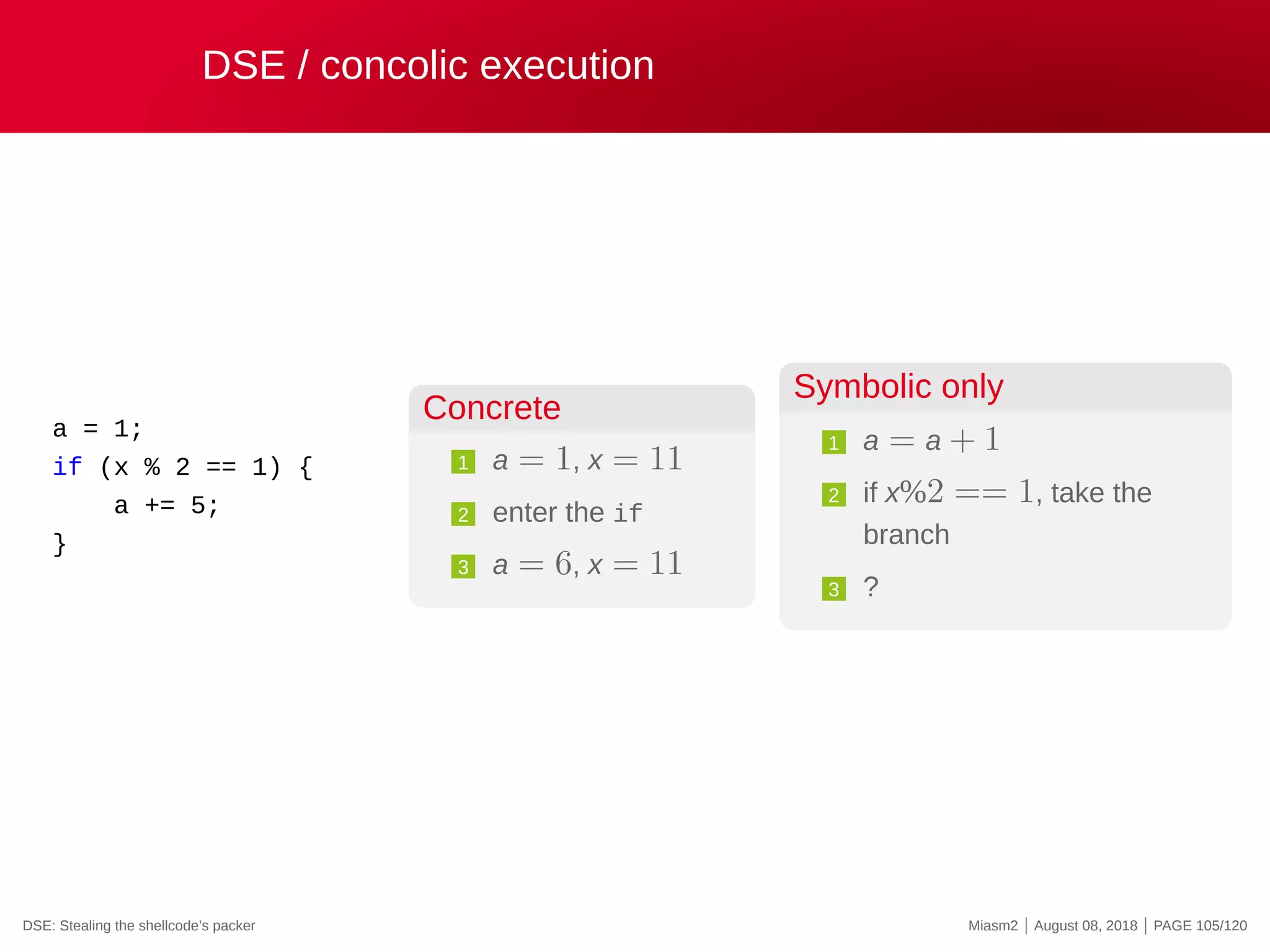 DSE / concolic execution

a = 1;
if (x % 2 == 1) {
    a += 5;
}

Concrete

1 $a = 1, x = 11$

2 enter the if

3 $a = 6, x = 11$

Symbolic only

1 $a = a + 1$

2 if $x\%2 == 1$, take the branch

3 ?

DSE: Stealing the shellcode's packer

Miasm2 | August 08, 2018 | PAGE 105/120